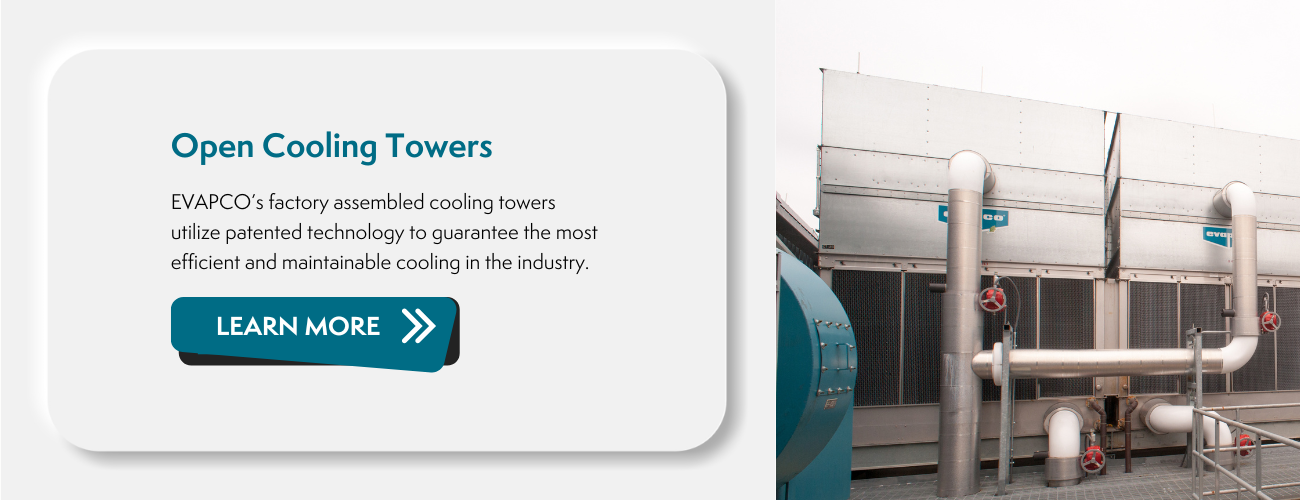 Open Cooling Towers

EVAPCO's factory assembled cooling towers utilize patented technology to guarantee the most efficient and maintainable cooling in the industry.

LEARN MORE

evapco

evapco